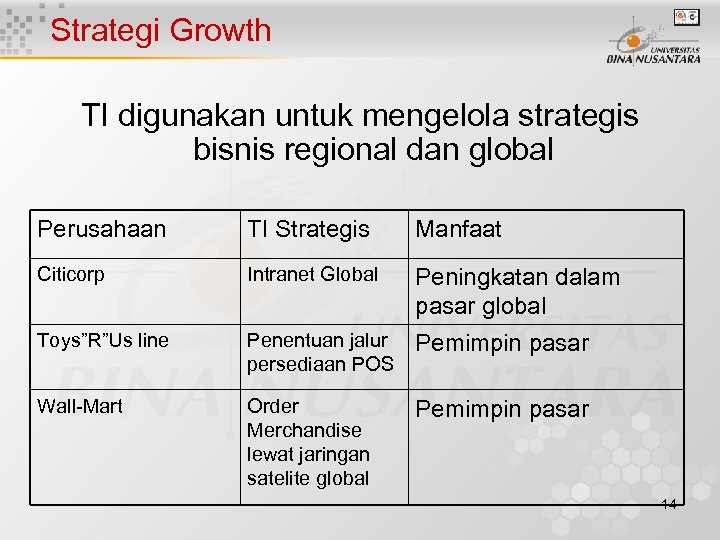 Strategi Growth

UNIVERSITAS BINA NUSANTARA

TI digunakan untuk mengelola strategis bisnis regional dan global

| Perusahaan | TI Strategis | Manfaat |
|---|---|---|
| Citicorp | Intranet Global | Peningkatan dalam pasar global |
| Toys”R”Us line | Penentuan jalur persediaan POS | Pemimpin pasar |
| Wall-Mart | Order Merchandise lewat jaringan satelite global | Pemimpin pasar |

14